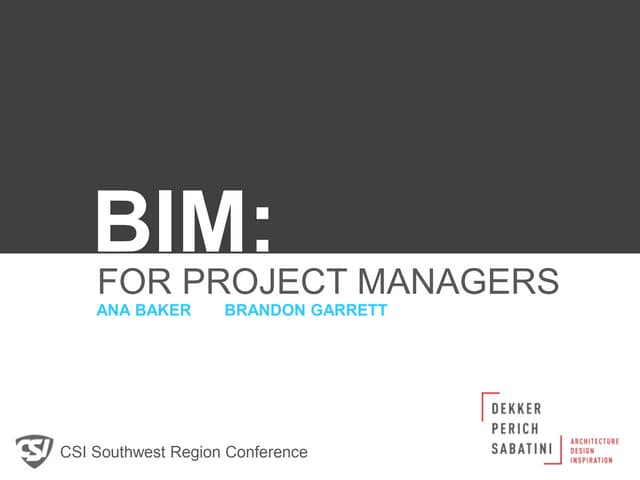 BIM:
FOR PROJECT MANAGERS
ANA BAKER BRANDON GARRETT

CSI
CSI Southwest Region Conference

DEKKER
PERICH
SABATINI
ARCHITECTURE
DESIGN
INSPIRATION